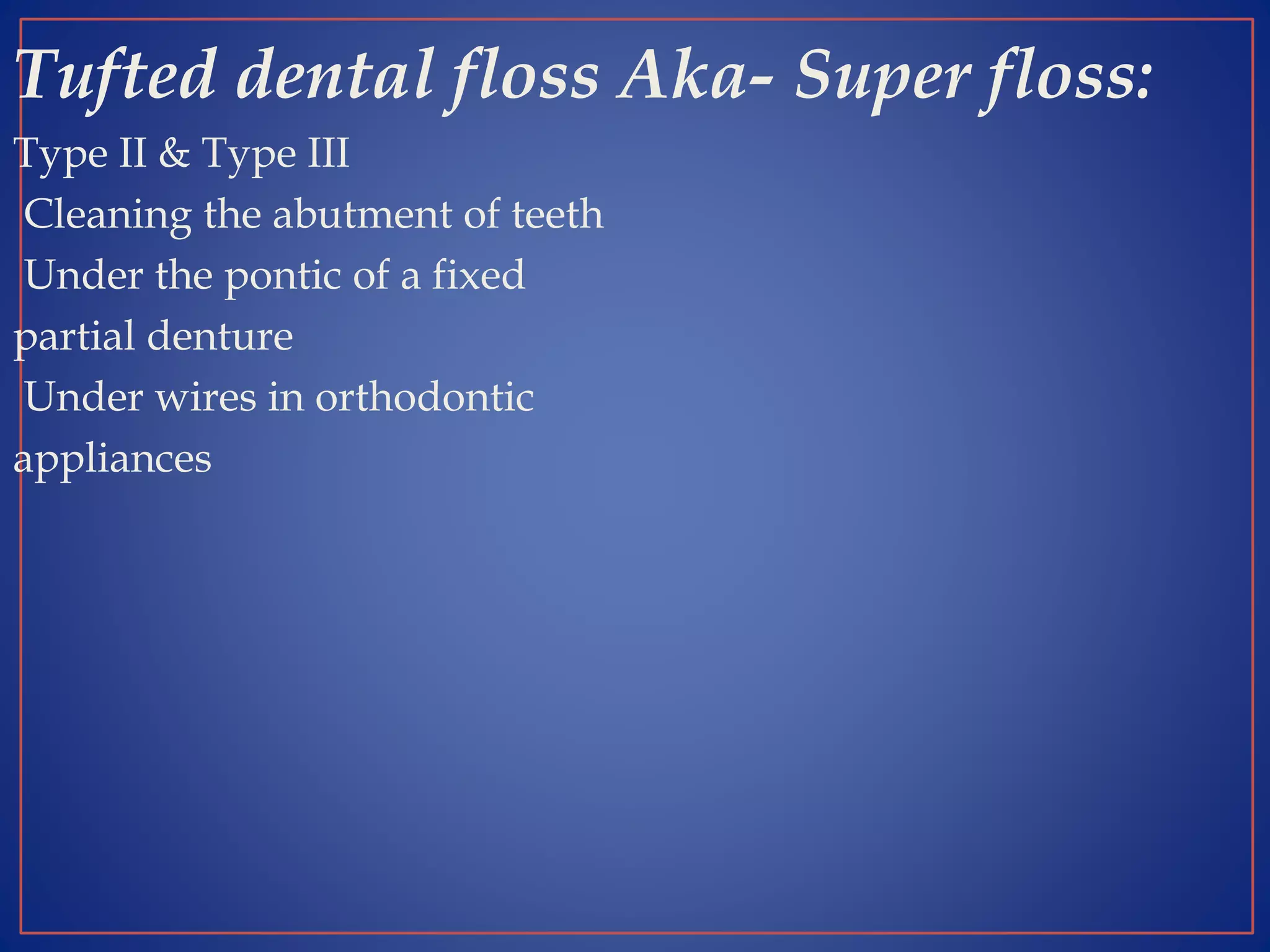 Tufted dental floss Aka- Super floss:

Type II & Type III

Cleaning the abutment of teeth

Under the pontic of a fixed partial denture

Under wires in orthodontic appliances